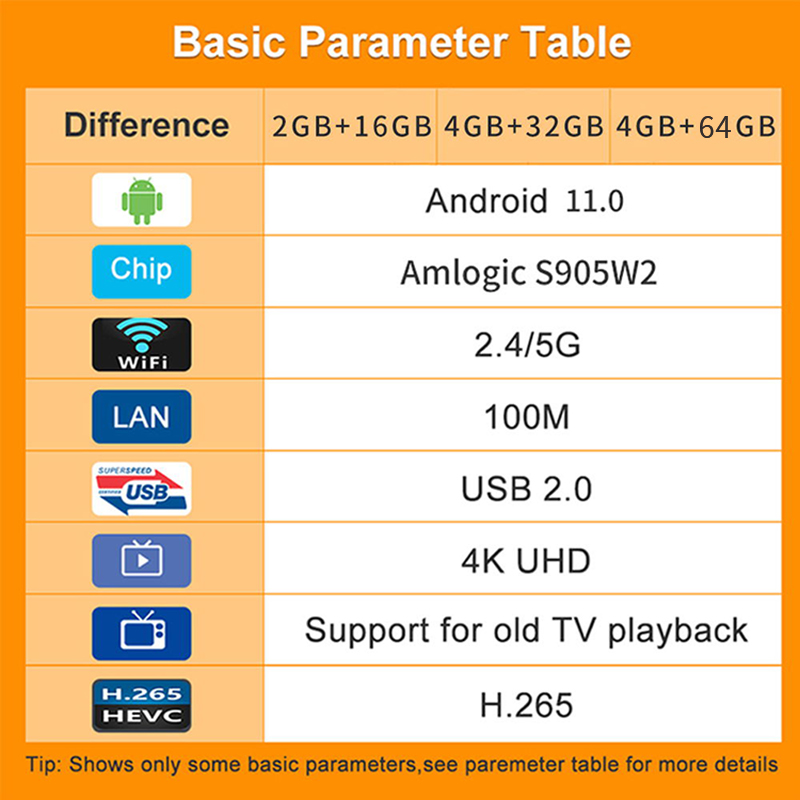 Basic Parameter Table

| Difference | 2GB+16GB | 4GB+32GB | 4GB+64GB |
|---|---|---|---|
| | Android 11.0 | | |
| Chip | Amlogic S905W2 | | |
| WiFi | 2.4/5G | | |
| LAN | 100M | | |
| SUPERSPEED USB | USB 2.0 | | |
| | 4K UHD | | |
| | Support for old TV playback | | |
| H.265 HEVC | H.265 | | |

Tip: Shows only some basic parameters,see paremeter table for more details